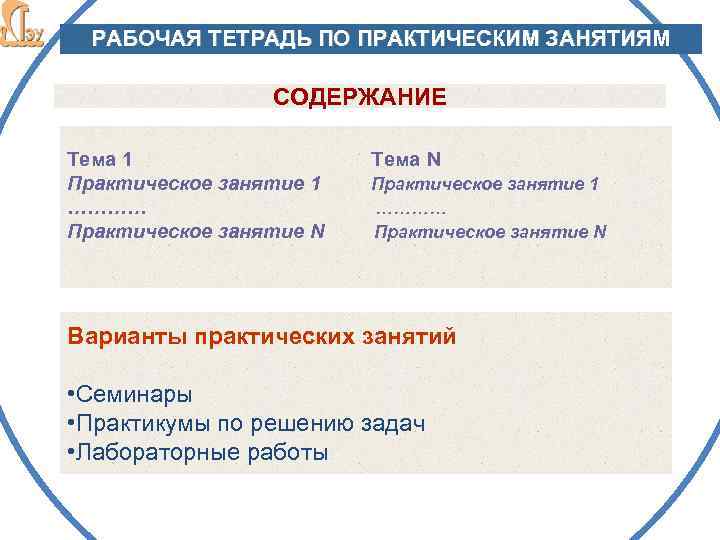 РАБОЧАЯ ТЕТРАДЬ ПО ПРАКТИЧЕСКИМ ЗАНЯТИЯМ

СОДЕРЖАНИЕ

Тема 1
Практическое занятие 1
…………
Практическое занятие N

Тема N
Практическое занятие 1
…………
Практическое занятие N

Варианты практических занятий

•Семинары
•Практикумы по решению задач
•Лабораторные работы